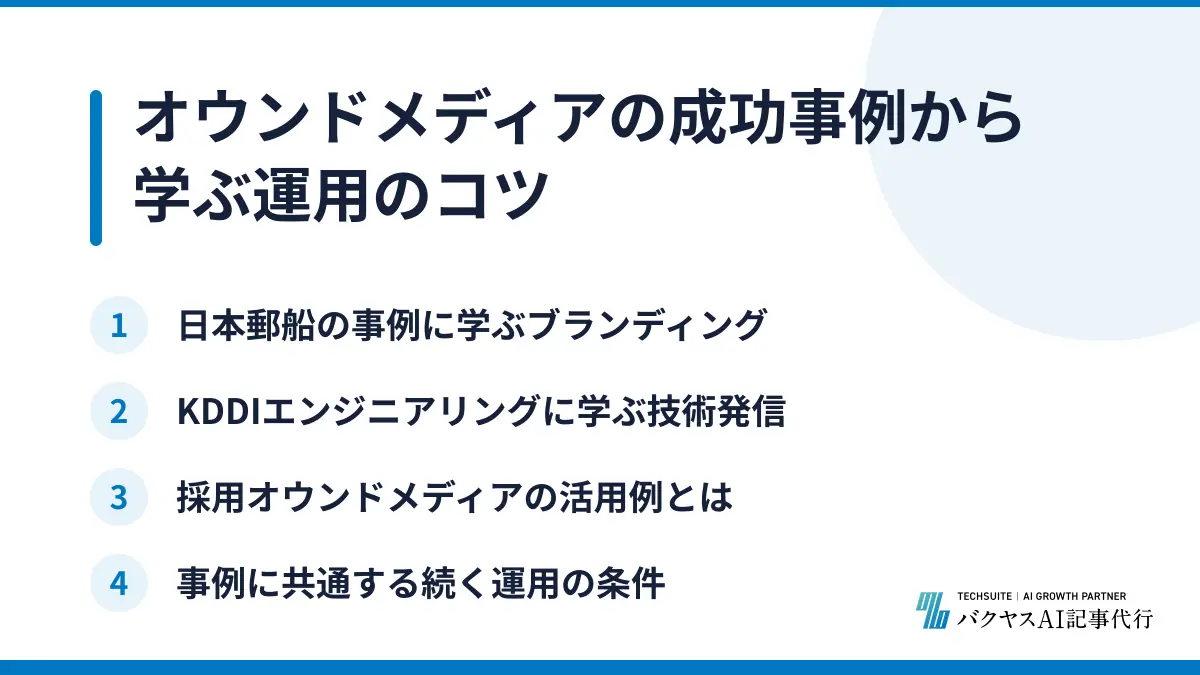 オウンドメディアの成功事例から学ぶ運用のコツ

1 日本郵船の事例に学ぶブランディング

2 KDDIエンジニアリングに学ぶ技術発信

3 採用オウンドメディアの活用例とは

4 事例に共通する続く運用の条件

TECHSUITE | AI GROWTH PARTNER
バクヤスAI記事代行